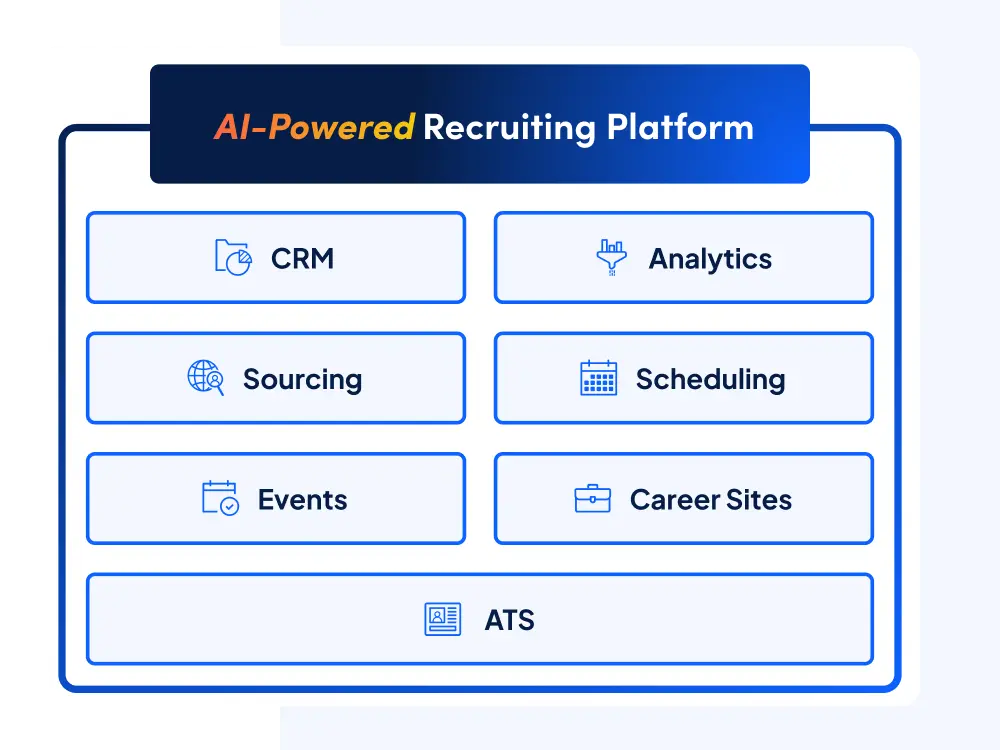 AI-Powered Recruiting Platform

CRM

Analytics

Sourcing

Scheduling

Events

Career Sites

ATS